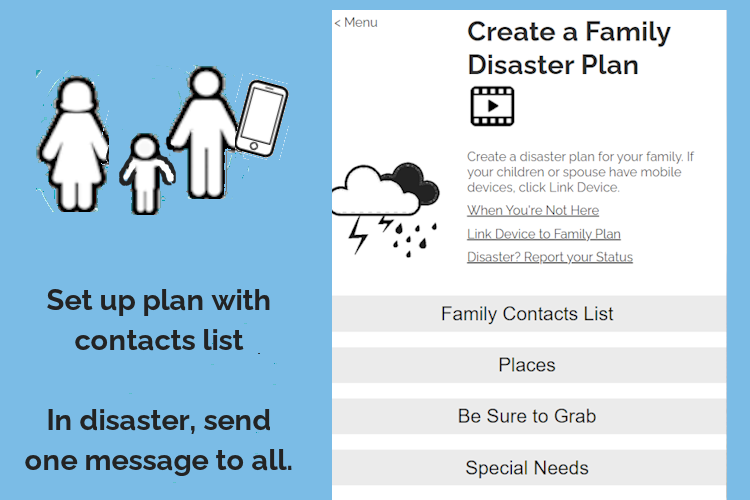 Set up plan with contacts list

In disaster, send one message to all.

< Menu

Create a Family Disaster Plan

Create a disaster plan for your family. If your children or spouse have mobile devices, click Link Device.

When You're Not Here

Link Device to Family Plan

Disaster? Report your Status

Family Contacts List

Places

Be Sure to Grab

Special Needs